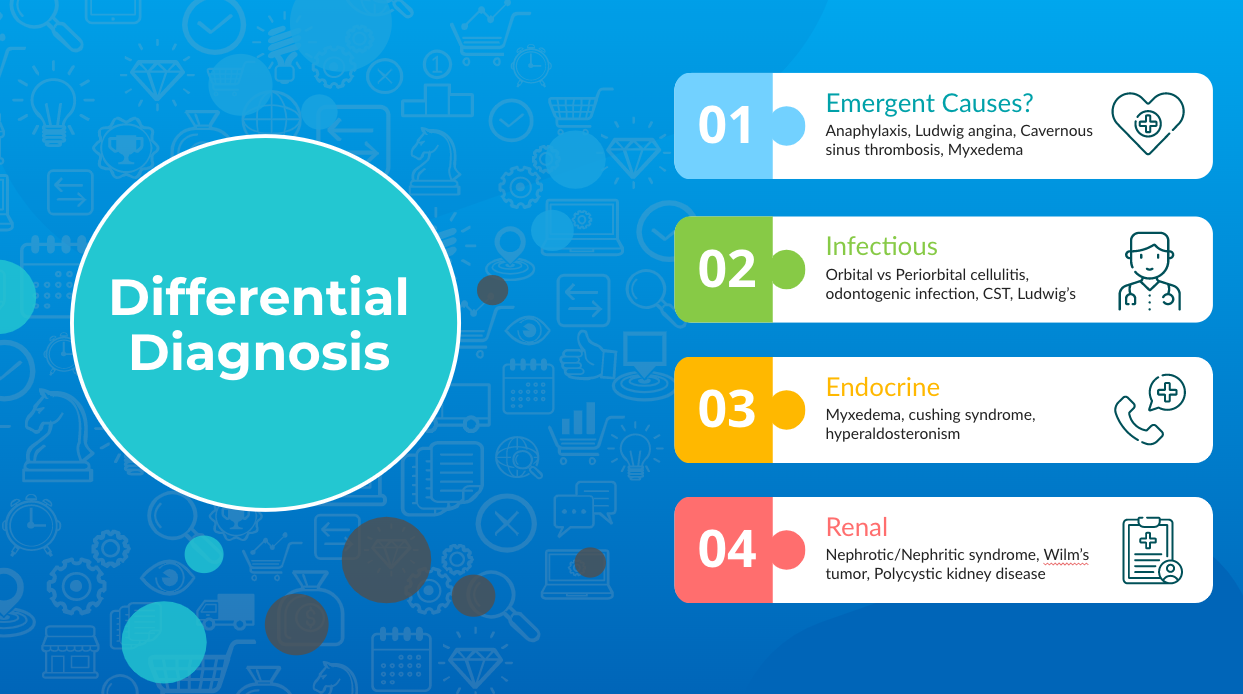 Differential Diagnosis

01 Emergent Causes?
Anaphylaxis, Ludwig angina, Cavernous sinus thrombosis, Myxedema

02 Infectious
Orbital vs Periorbital cellulitis, odontogenic infection, CST, Ludwig's

03 Endocrine
Myxedema, cushing syndrome, hyperaldosteronism

04 Renal
Nephrotic/Nephritic syndrome, Wilm's tumor, Polycystic kidney disease